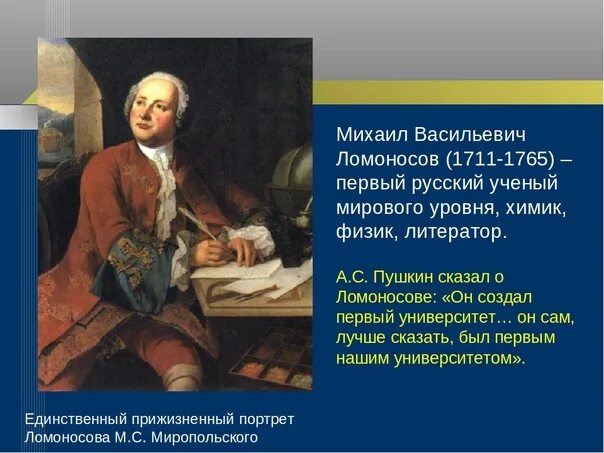 Михаил Васильевич Ломоносов (1711-1765) – первый русский ученый мирового уровня, химик, физик, литератор.

А.С. Пушкин сказал о Ломоносове: «Он создал первый университет… он сам, лучше сказать, был первым нашим университетом».

Единственный прижизненный портрет Ломоносова М.С. Миропольского